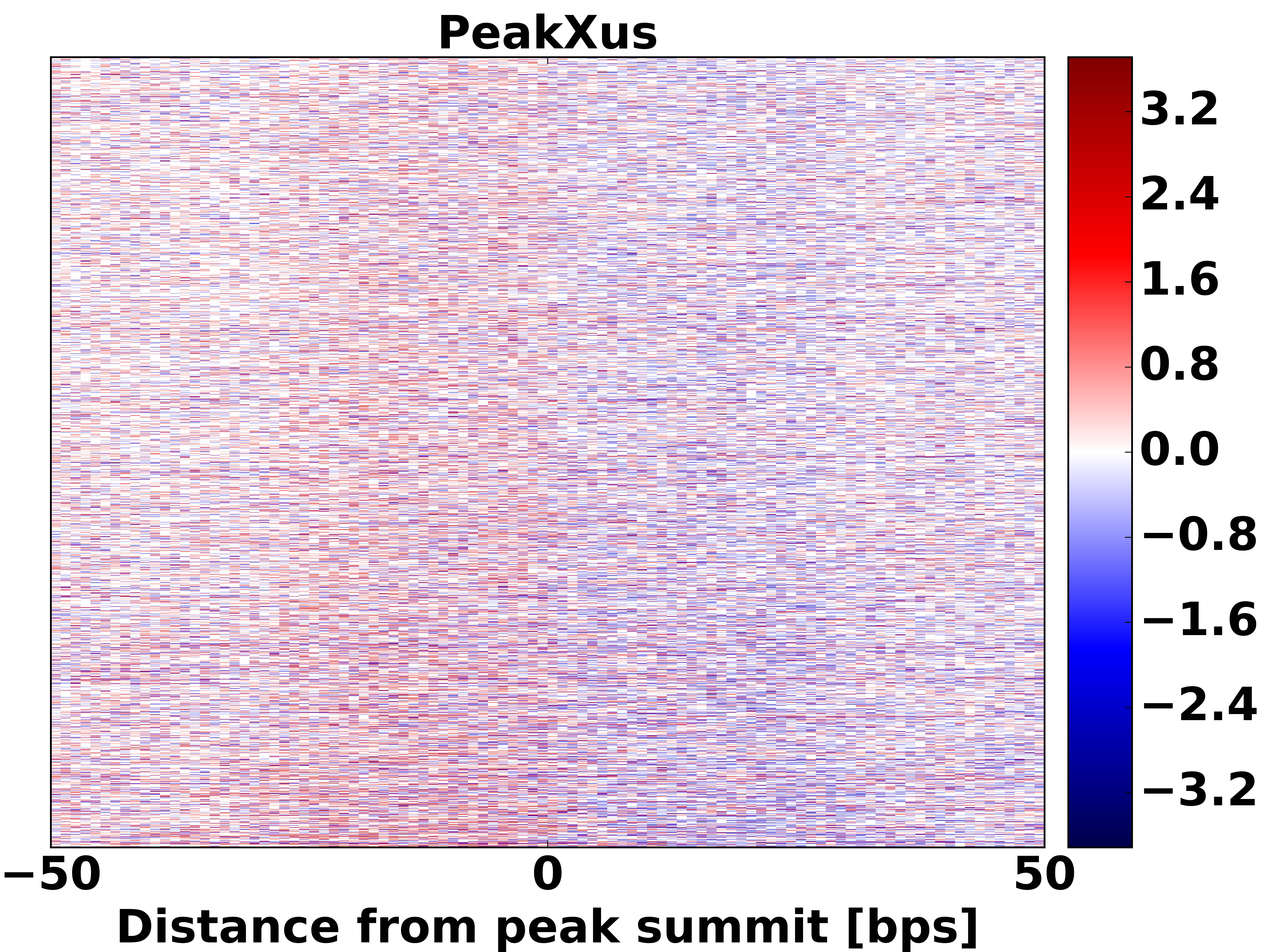 PeakXus

3.2
2.4
1.6
0.8
0.0
−0.8
−1.6
−2.4
−3.2

−50
0
50

Distance from peak summit [bps]